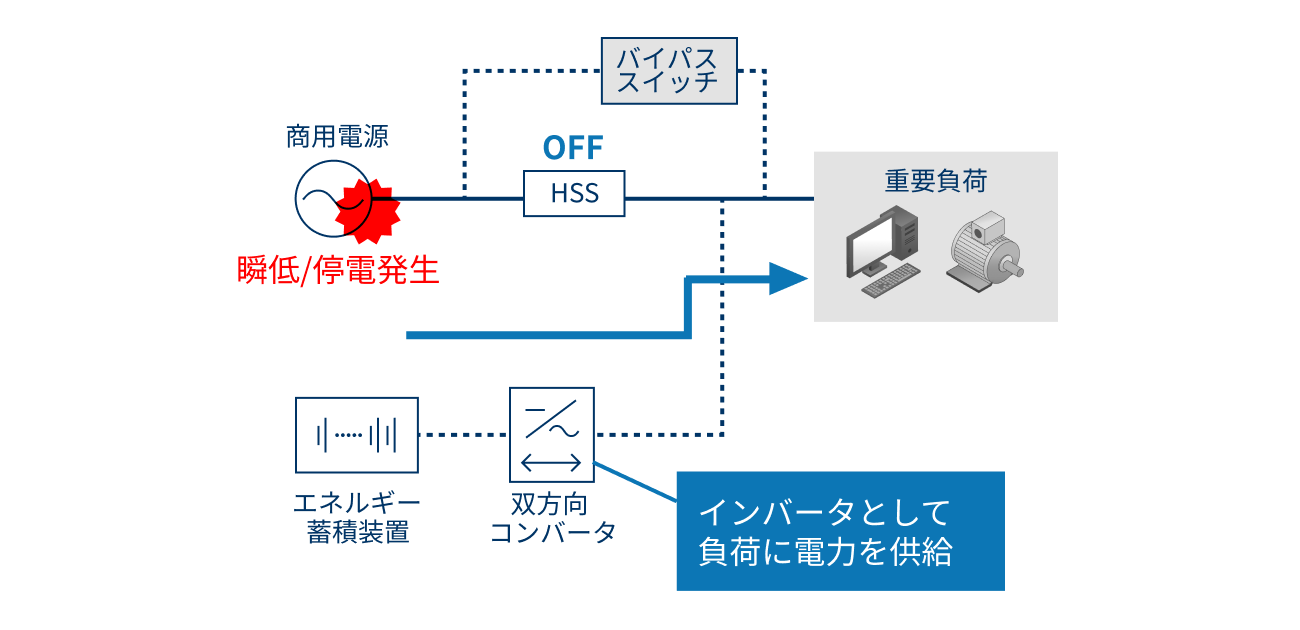 バイパス
スイッチ

商用電源

OFF

HSS

重要負荷

瞬低/停電発生

エネルギー
蓄積装置

双方向
コンバータ

インバータとして
負荷に電力を供給